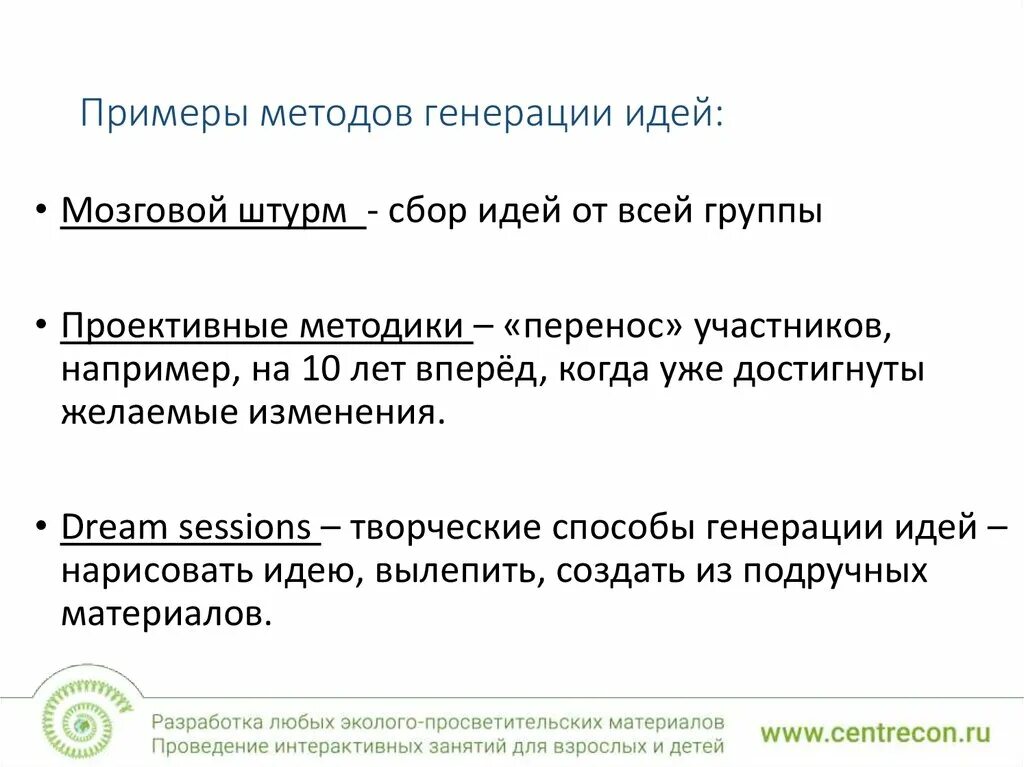 Примеры методов генерации идей:

• Мозговой штурм - сбор идей от всей группы

• Проективные методики – «перенос» участников, например, на 10 лет вперёд, когда уже достигнуты желаемые изменения.

• Dream sessions – творческие способы генерации идей – нарисовать идею, вылепить, создать из подручных материалов.

Разработка любых эколого-просветительских материалов
Проведение интерактивных занятий для взрослых и детей

www.centrecon.ru